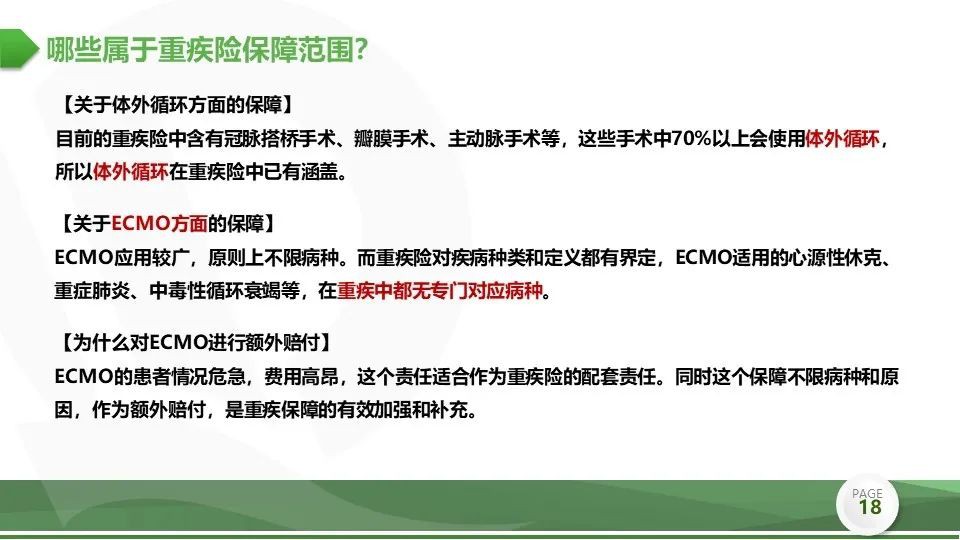 哪些属于重疾险保障范围?

【关于体外循环方面的保障】
目前的重疾险中含有冠脉搭桥手术、瓣膜手术、主动脉手术等，这些手术中70%以上会使用体外循环，所以体外循环在重疾险中已有涵盖。

【关于ECMO方面的保障】
ECMO应用较广，原则上不限病种。而重疾险对疾病种类和定义都有界定，ECMO适用的心源性休克、重症肺炎、中毒性循环衰竭等，在重疾中都无专门对应病种。

【为什么对ECMO进行额外赔付】
ECMO的患者情况危急，费用高昂，这个责任适合作为重疾险的配套责任。同时这个保障不限病种和原因，作为额外赔付，是重疾保障的有效加强和补充。

PAGE
18